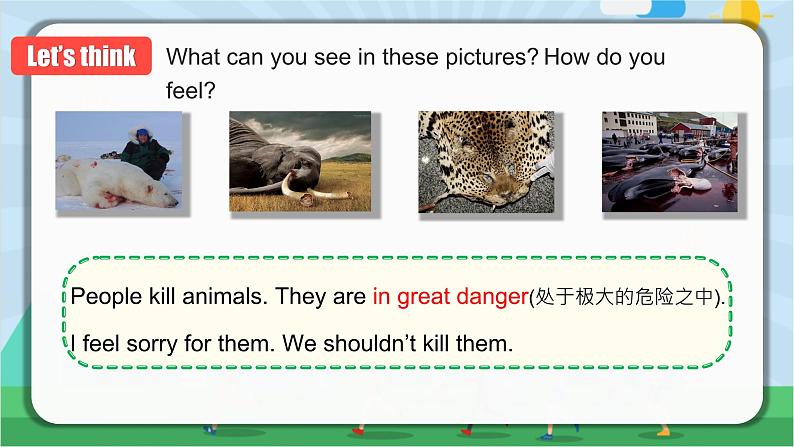 Let's think

What can you see in these pictures? How do you feel?

People kill animals. They are in great danger(处于极大的危险之中).

I feel sorry for them. We shouldn't kill them.